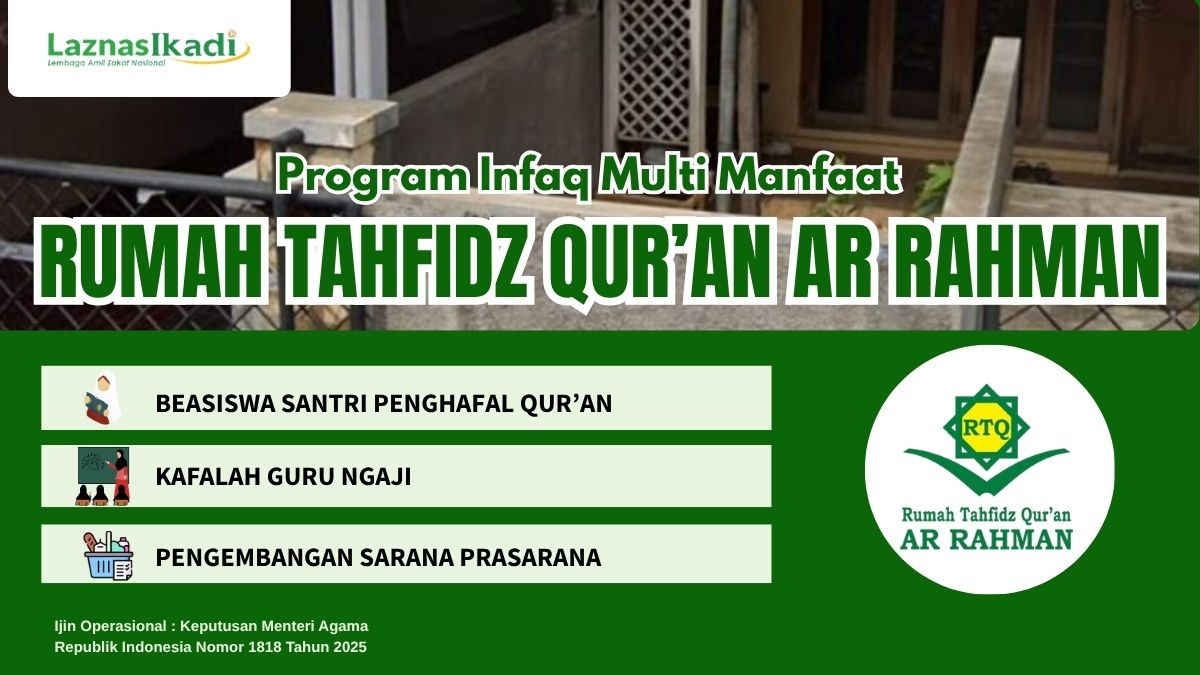 LaznasIkadi
Lembaga Amil Zakat Nasional

Program Infaq Multi Manfaat
RUMAH TAHFIDZ QUR'AN AR RAHMAN

BEASISWA SANTRI PENGHAFAL QUR'AN

KAFALAH GURU NGAJI

PENGEMBANGAN SARANA PRASARANA

RTQ
Rumah Tahfidz Qur'an
AR RAHMAN

Ijin Operasional : Keputusan Menteri Agama Republik Indonesia Nomor 1818 Tahun 2025